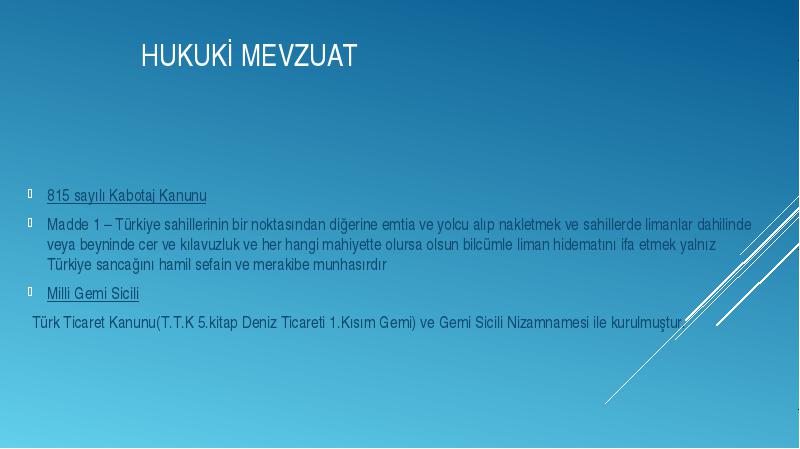 HUKUKİ MEVZUAT

815 sayılı Kabotaj Kanunu

Madde 1 – Türkiye sahillerinin bir noktasından diğerine emtia ve yolcu alıp nakletmek ve sahillerde limanlar dahilinde veya beyninde cer ve kılavuzluk ve her hangi mahiyette olursa olsun bilcümle liman hidematını ifa etmek yalnız Türkiye sancağını hamil sefain ve merakibe munhasırdır

Milli Gemi Sicili

Türk Ticaret Kanunu(T.T.K 5.kitap Deniz Ticareti 1.Kısım Gemi) ve Gemi Sicili Nizamnamesi ile kurulmuştur.